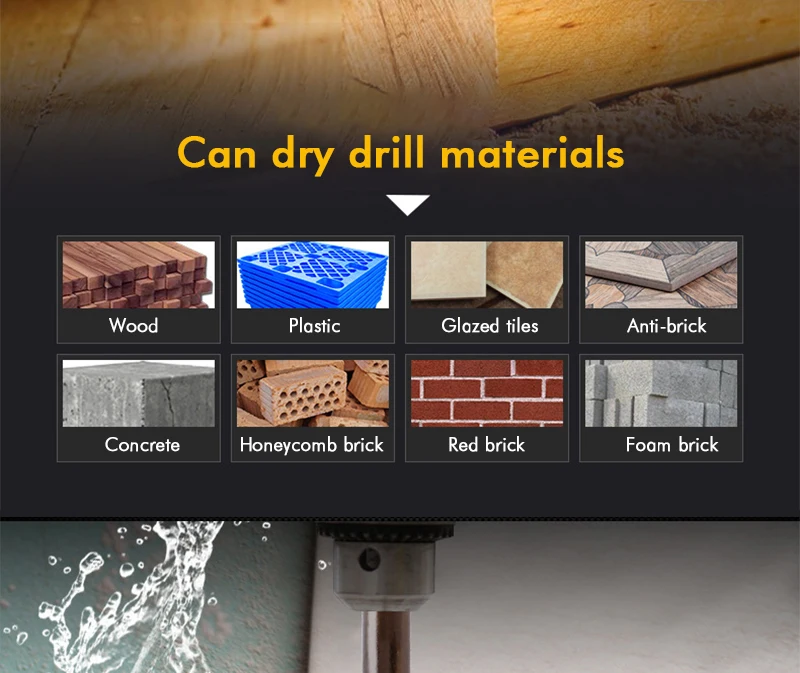 Can dry drill materials

Wood

Plastic

Glazed tiles

Anti-brick

Concrete

Honeycomb brick

Red brick

Foam brick